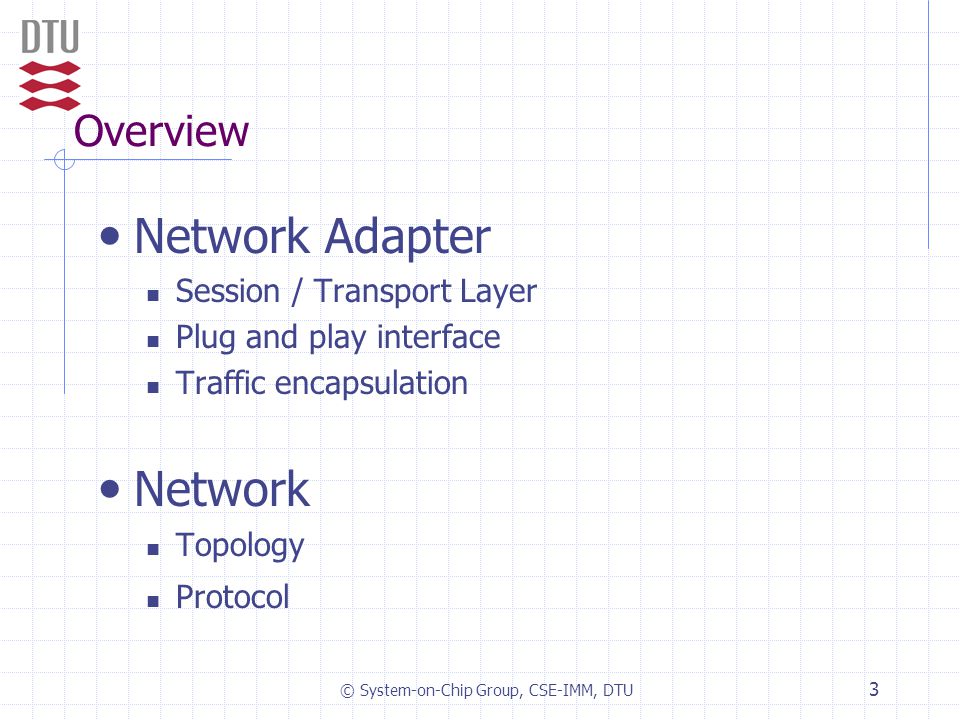 DTU

Overview

• Network Adapter
▪ Session / Transport Layer
▪ Plug and play interface
▪ Traffic encapsulation

• Network
▪ Topology
▪ Protocol

© System-on-Chip Group, CSE-IMM, DTU

3